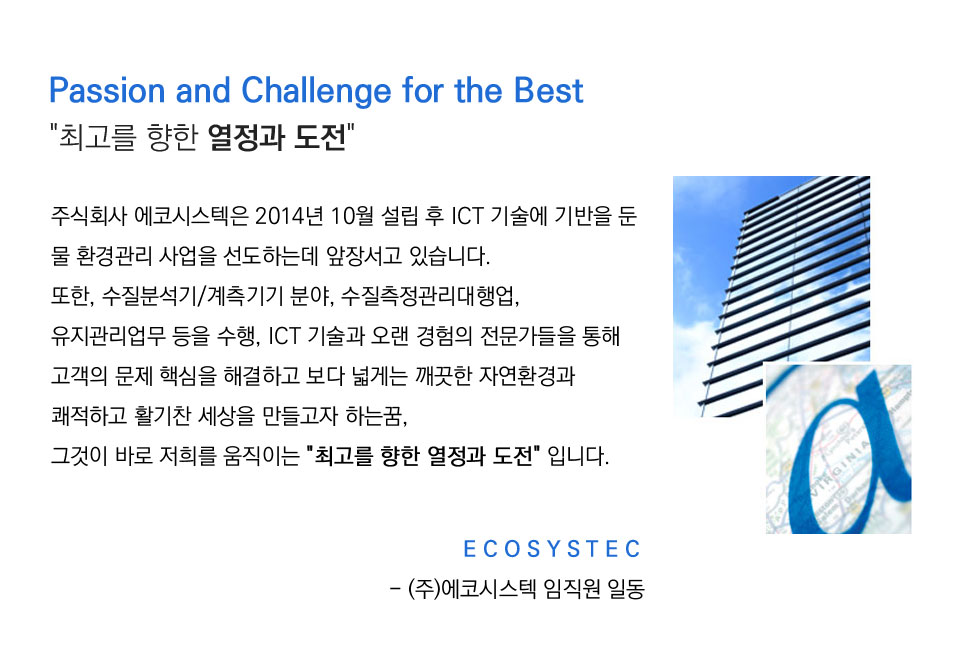 Passion and Challenge for the Best
"최고를 향한 열정과 도전"

주식회사 에코시스텍은 2014년 10월 설립 후 ICT 기술에 기반을 둔 물 환경관리 사업을 선도하는데 앞장서고 있습니다.
또한, 수질분석기/계측기기 분야, 수질측정관리대행업, 유지관리업무 등을 수행, ICT 기술과 오랜 경험의 전문가들을 통해 고객의 문제 핵심을 해결하고 보다 넓게는 깨끗한 자연환경과 쾌적하고 활기찬 세상을 만들고자 하는꿈,
그것이 바로 저희를 움직이는 "최고를 향한 열정과 도전" 입니다.

ECOSYSTEC
- (주)에코시스텍 임직원 일동

VIRGINIA